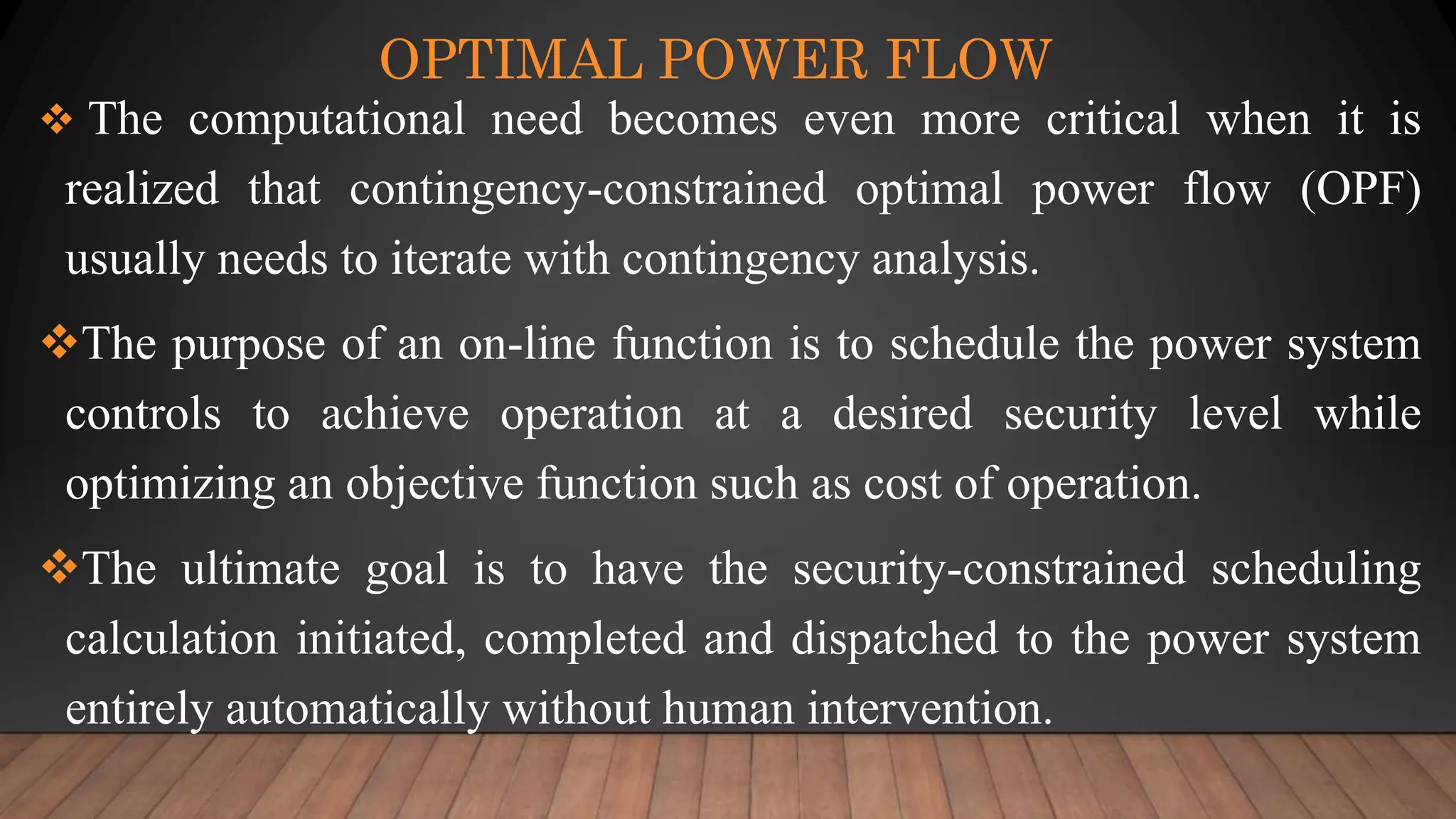 OPTIMAL POWER FLOW

❖ The computational need becomes even more critical when it is realized that contingency-constrained optimal power flow (OPF) usually needs to iterate with contingency analysis.

❖The purpose of an on-line function is to schedule the power system controls to achieve operation at a desired security level while optimizing an objective function such as cost of operation.

❖The ultimate goal is to have the security-constrained scheduling calculation initiated, completed and dispatched to the power system entirely automatically without human intervention.